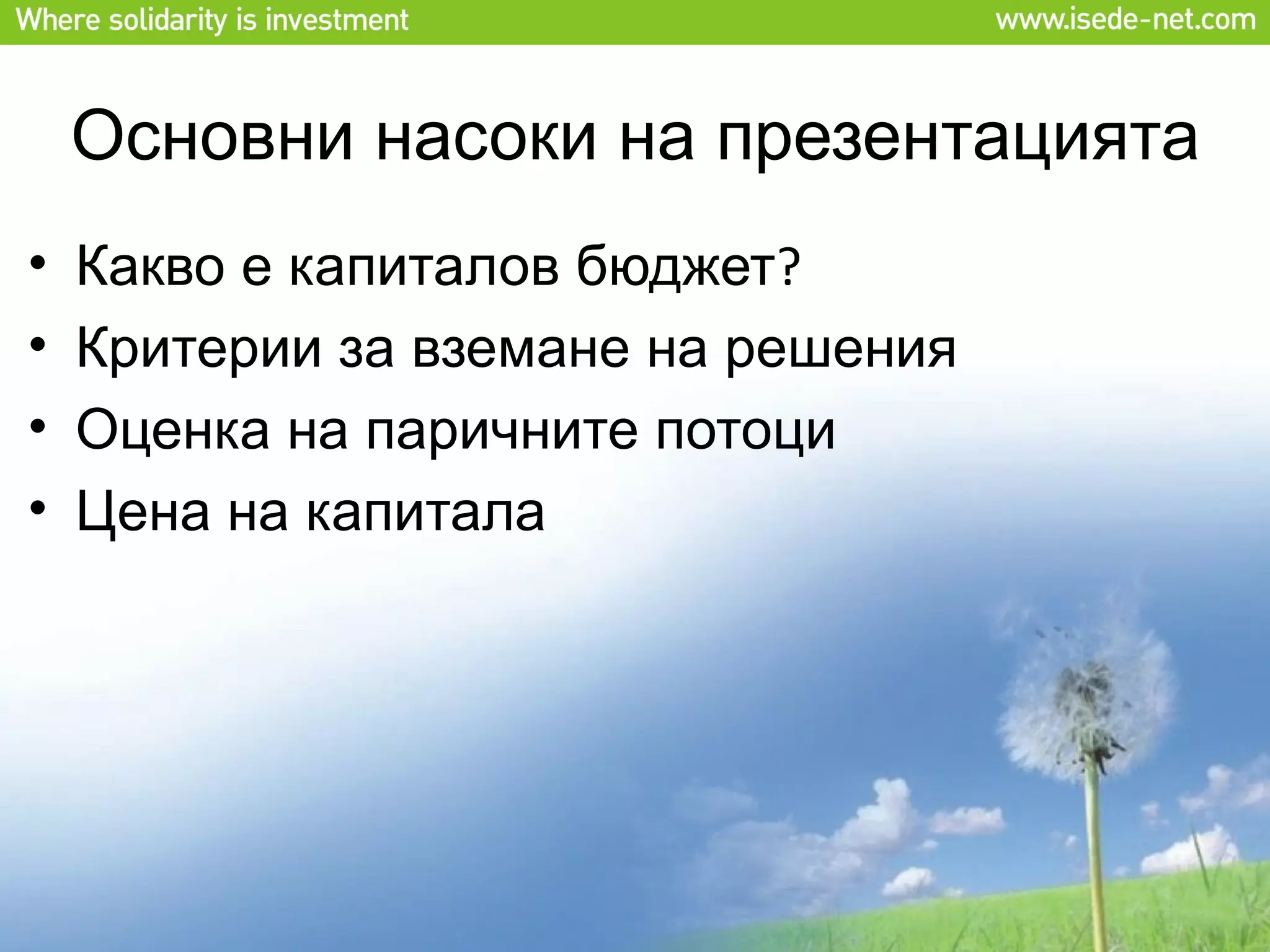 Where solidarity is investment www.isede-net.com

Основни насоки на презентацията

• Какво е капиталов бюджет?
• Критерии за вземане на решения
• Оценка на паричните потоци
• Цена на капитала